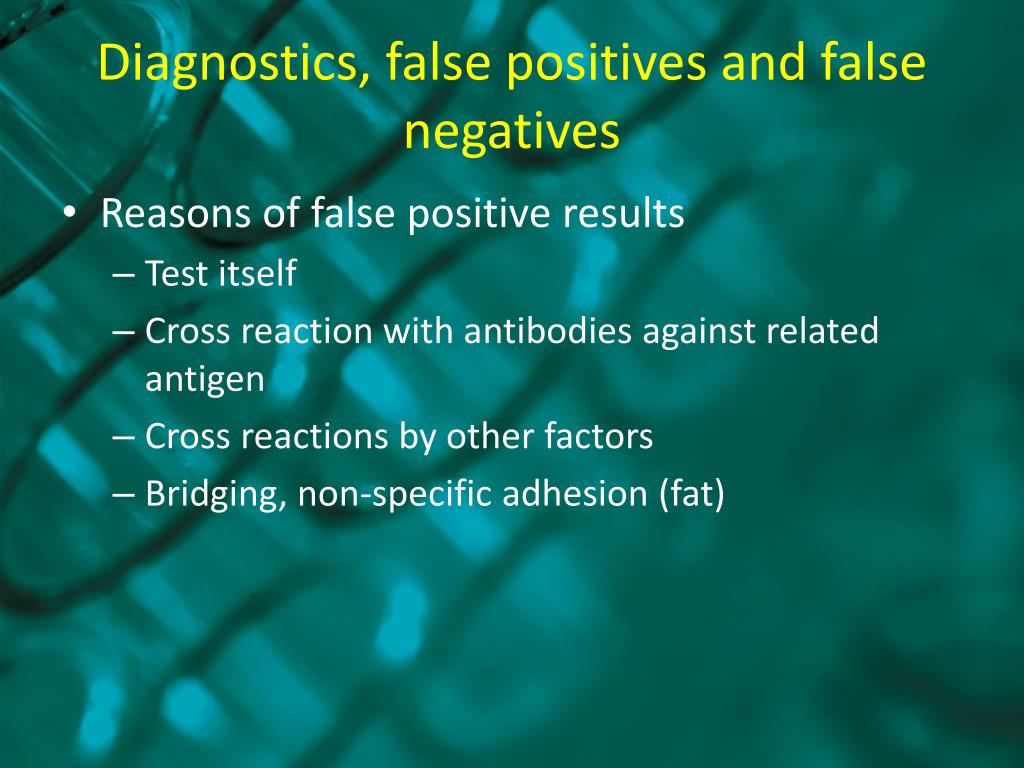 Diagnostics, false positives and false negatives

• Reasons of false positive results
– Test itself
– Cross reaction with antibodies against related antigen
– Cross reactions by other factors
– Bridging, non-specific adhesion (fat)